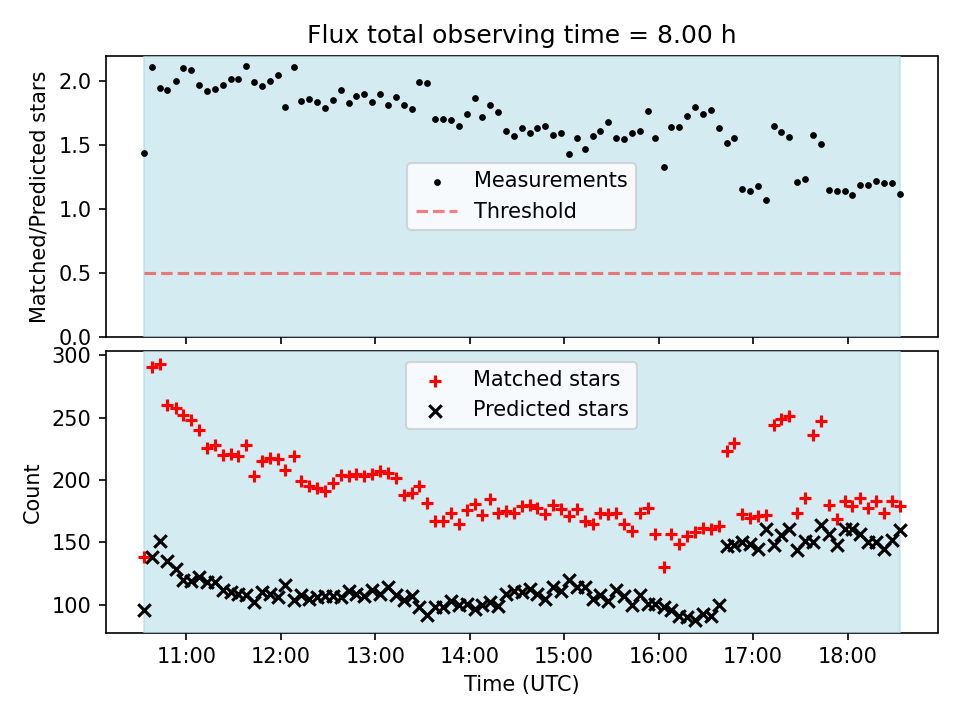 Flux total observing time = 8.00 h

Matched/Predicted stars

2.0
1.5
1.0
0.5
0.0

Measurements
Threshold

Count

300
250
200
150
100

Matched stars
Predicted stars

11:00
12:00
13:00
14:00
15:00
16:00
17:00
18:00

Time (UTC)